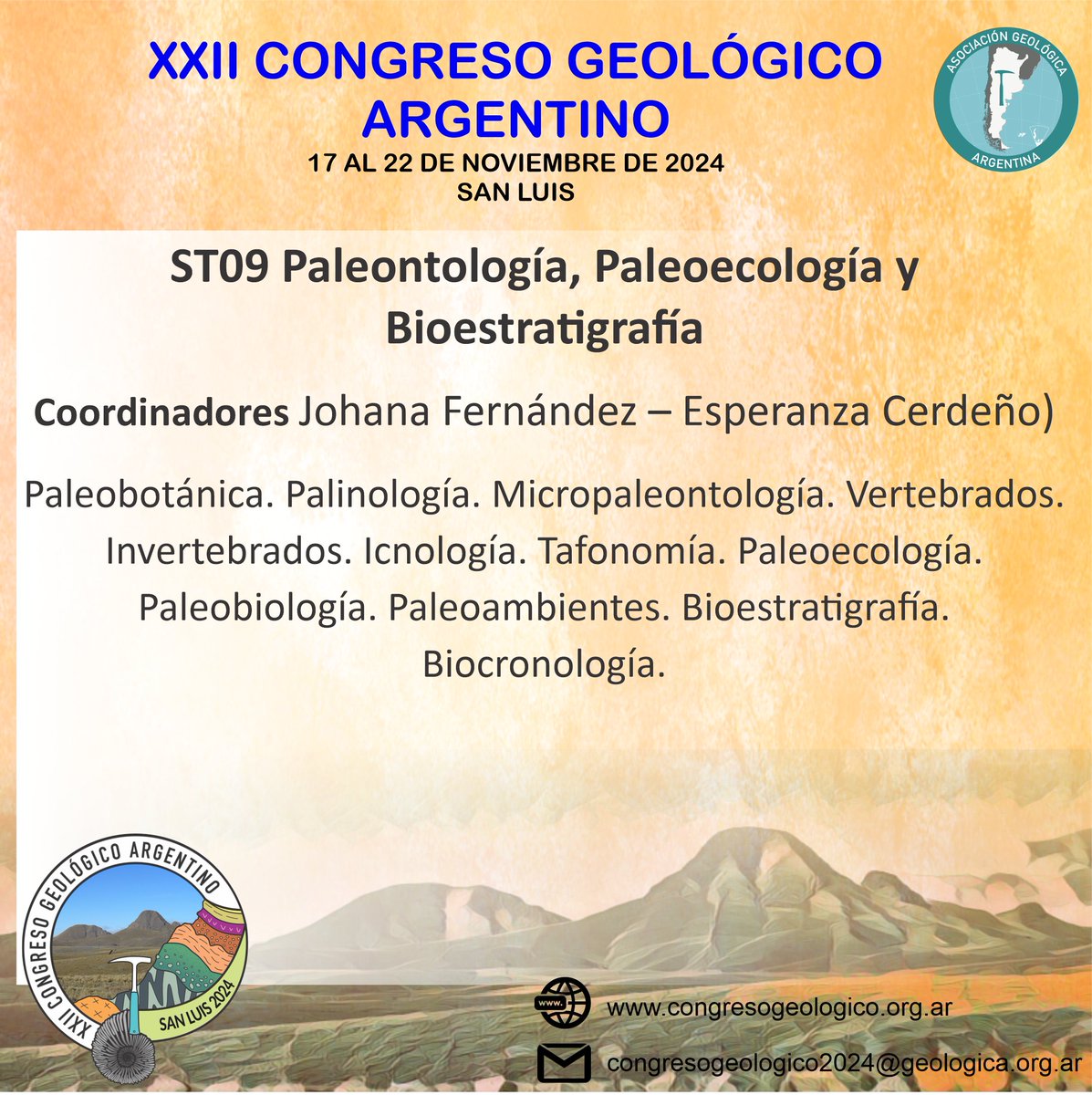 XXII CONGRESO GEOLÓGICO ARGENTINO

17 AL 22 DE NOVIEMBRE DE 2024
SAN LUIS

ASOCIACIÓN GEOLÓGICA ARGENTINA

ST09 Paleontología, Paleoecología y Bioestratigrafía

Coordinadores Johana Fernández – Esperanza Cerdeño)

Paleobotánica. Palinología. Micropaleontología. Vertebrados. Invertebrados. Icnología. Tafonomía. Paleoecología. Paleobiología. Paleoambientes. Bioestratigrafía. Biocronología.

XXII CONGRESO GEOLÓGICO ARGENTINO
SAN LUIS 2024

www.

www.congresogeologico.org.ar

congresogeologico2024@geologica.org.ar